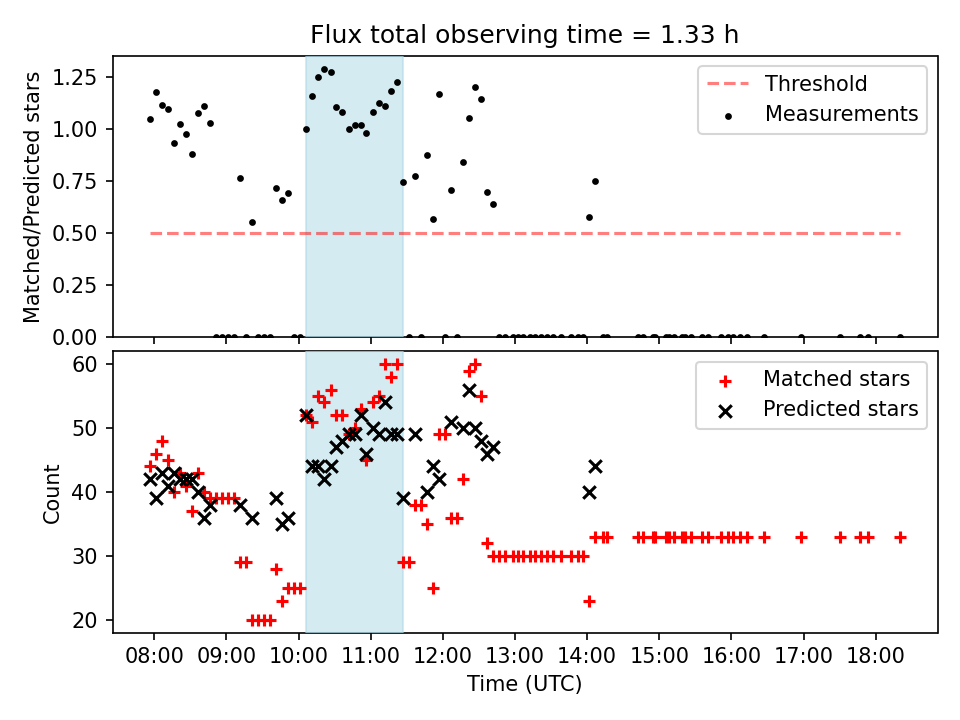 Flux total observing time = 1.33 h

Matched/Predicted stars

1.25
1.00
0.75
0.50
0.25
0.00

Threshold
Measurements

Count

60
50
40
30
20

Matched stars
Predicted stars

08:00 09:00 10:00 11:00 12:00 13:00 14:00 15:00 16:00 17:00 18:00

Time (UTC)